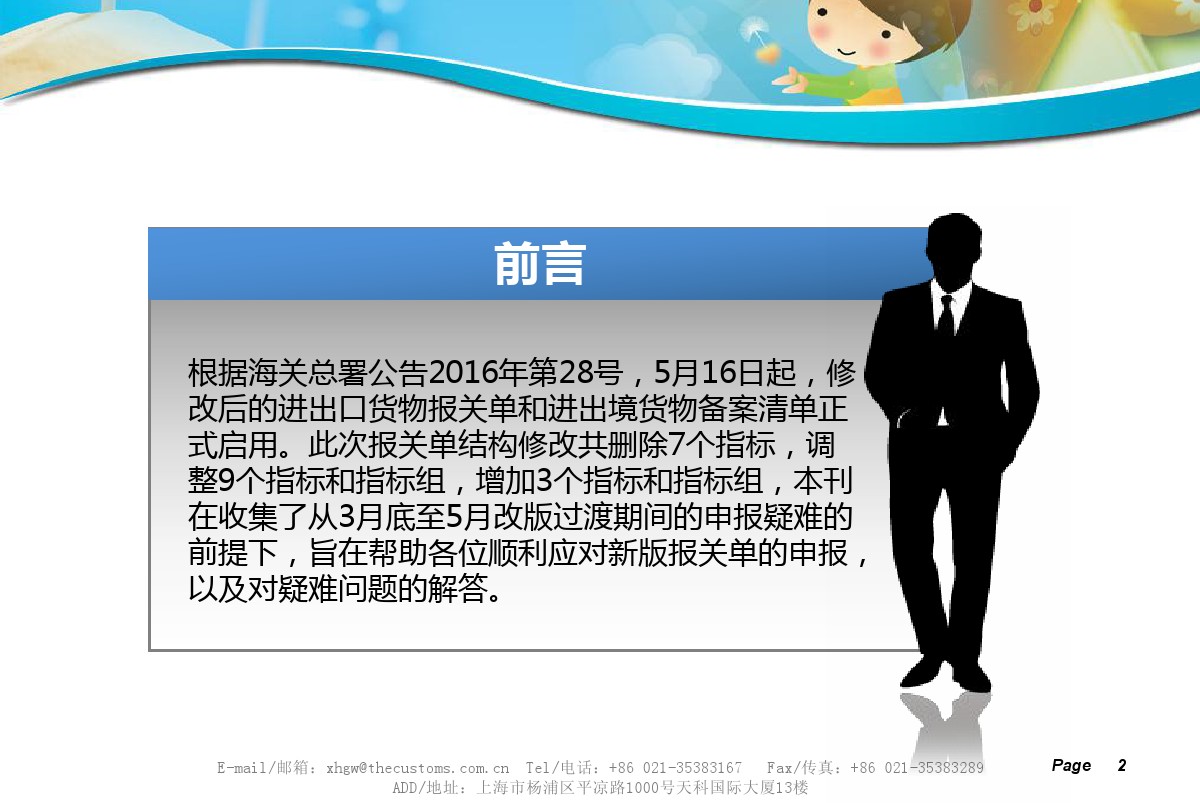 前言

根据海关总署公告2016年第28号，5月16日起，修改后的进出口货物报关单和进出境货物备案清单正式启用。此次报关单结构修改共删除7个指标，调整9个指标和指标组，增加3个指标和指标组，本刊在收集了从3月底至5月改版过渡期间的申报疑难的前提下，旨在帮助各位顺利应对新版报关单的申报，以及对疑难问题的解答。

E-mail/邮箱：xhgw@thecustoms.com.cn Tel/电话：+86 021-35383167 Fax/传真：+86 021-35383289
ADD/地址：上海市杨浦区平凉路1000号天科国际大厦13楼

Page 2